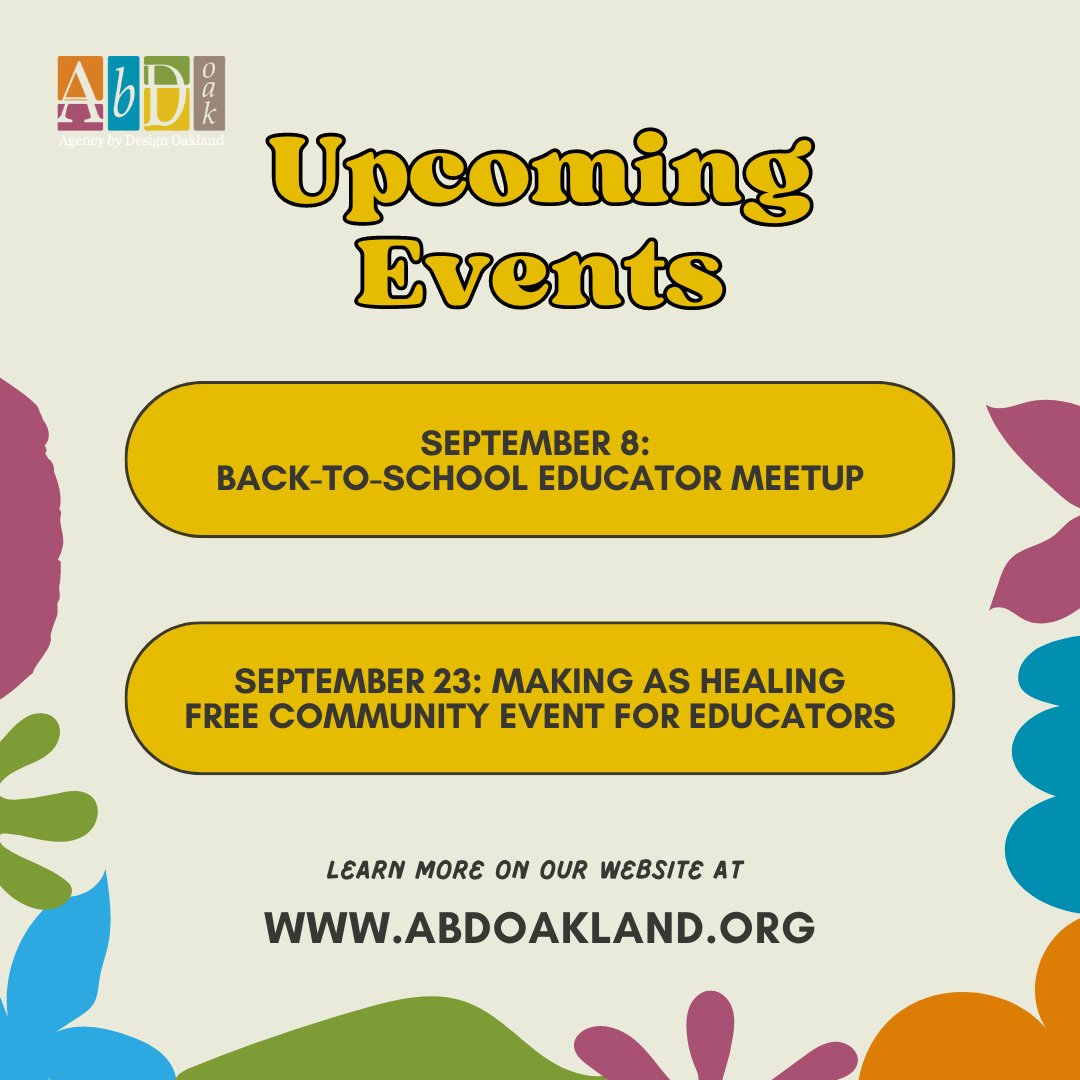 AbD oak
Agency by Design Oakland

Upcoming Events

SEPTEMBER 8:
BACK-TO-SCHOOL EDUCATOR MEETUP

SEPTEMBER 23: MAKING AS HEALING
FREE COMMUNITY EVENT FOR EDUCATORS

LEARN MORE ON OUR WEBSITE AT

WWW.ABDOAKLAND.ORG